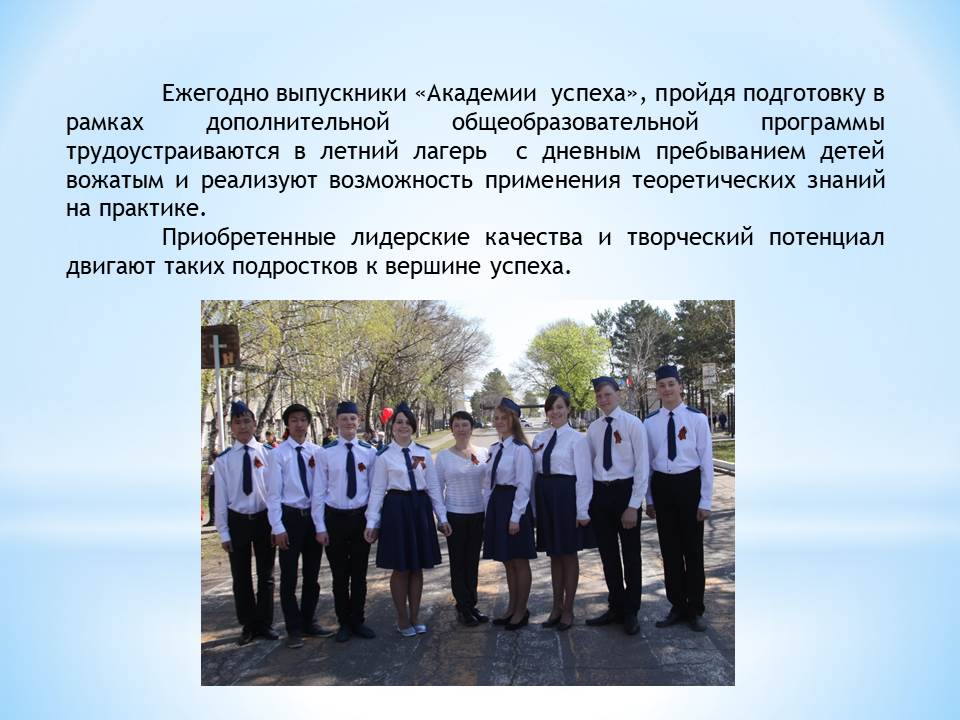 Ежегодно выпускники «Академии успеха», пройдя подготовку в рамках дополнительной общеобразовательной программы трудоустраиваются в летний лагерь с дневным пребыванием детей вожатым и реализуют возможность применения теоретических знаний на практике.

Приобретенные лидерские качества и творческий потенциал двигают таких подростков к вершине успеха.